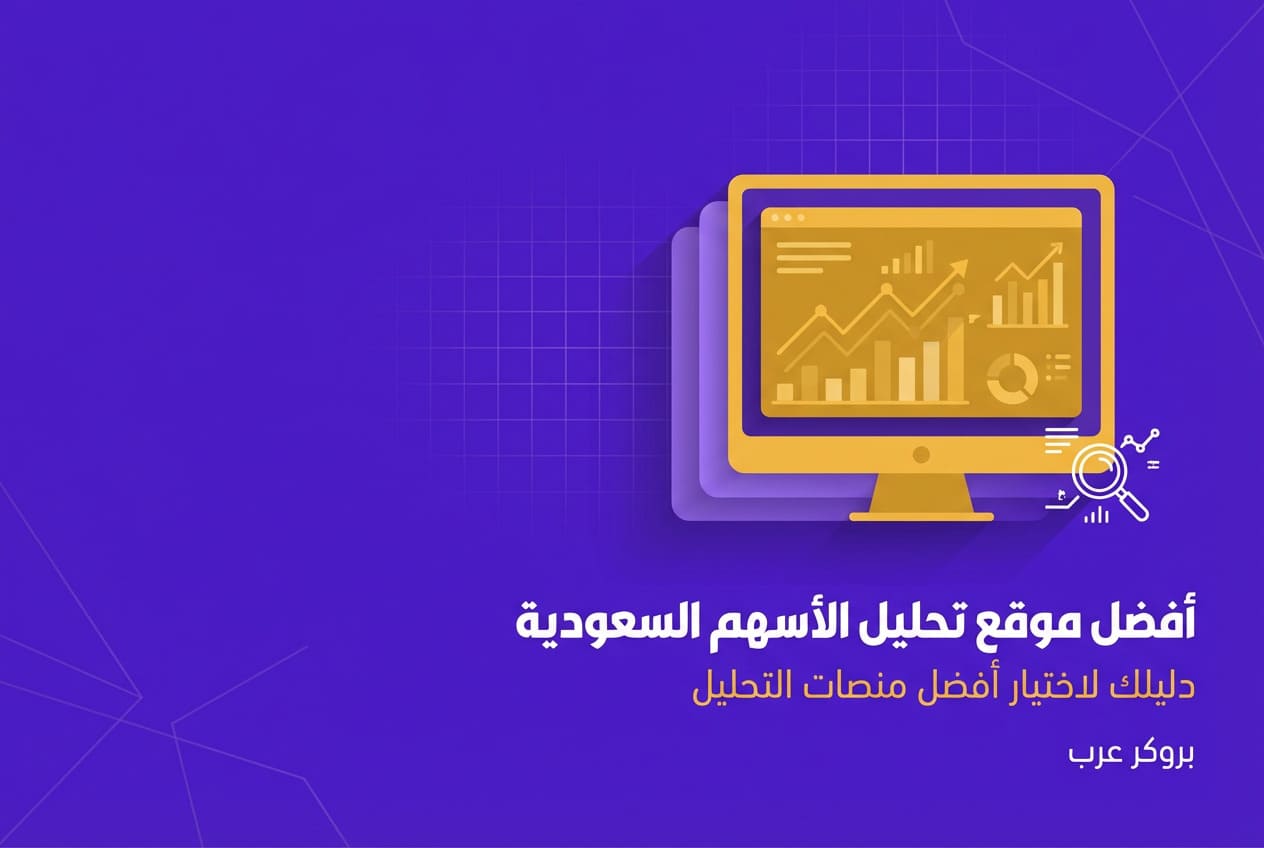 أفضل موقع تحليل الأسهم السعودية
دليلك لاختيار أفضل منصات التحليل

بروكر عرب